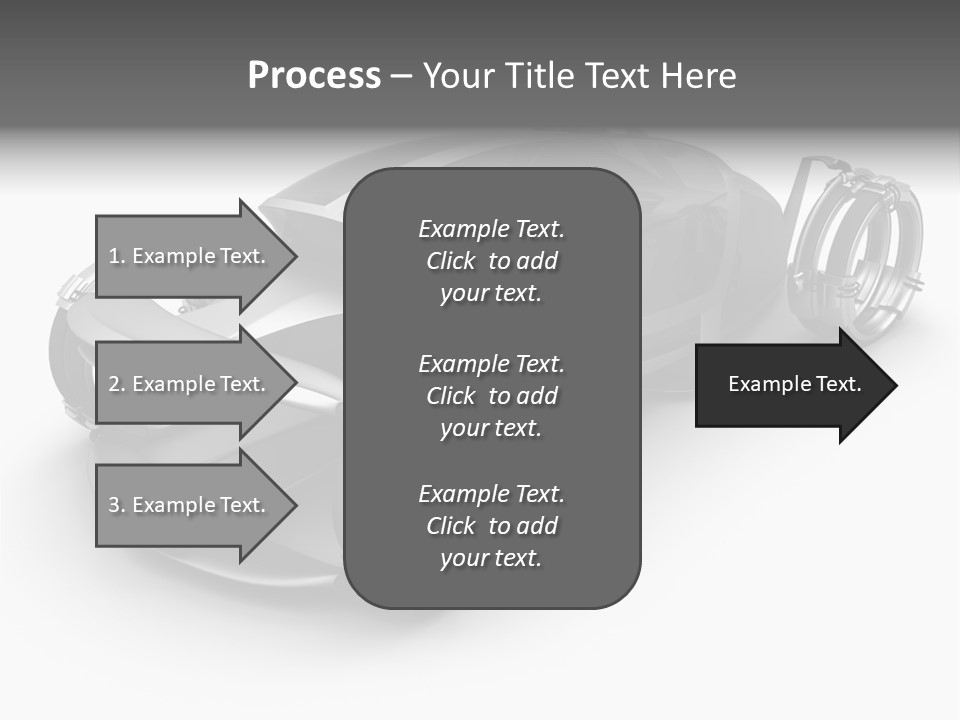 Process – Your Title Text Here

1. Example Text.

2. Example Text.

3. Example Text.

Example Text. Click to add your text.

Example Text. Click to add your text.

Example Text. Click to add your text.

Example Text.